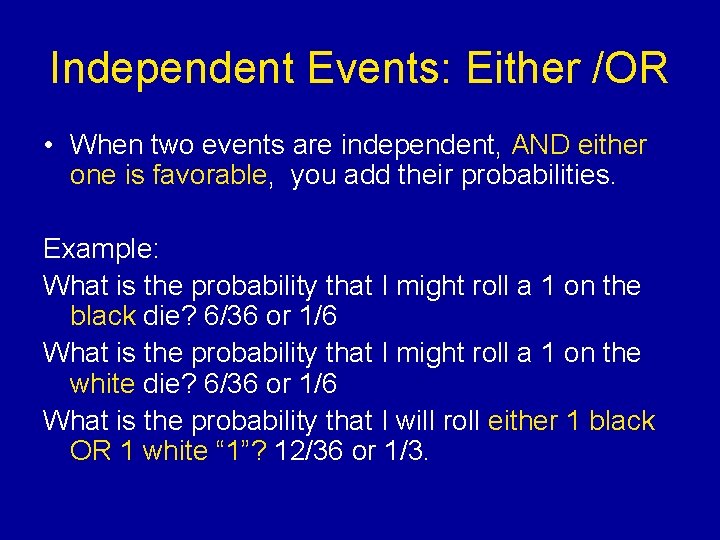 Independent Events: Either /OR

• When two events are independent, AND either one is favorable, you add their probabilities.

Example:

What is the probability that I might roll a 1 on the black die? 6/36 or 1/6

What is the probability that I might roll a 1 on the white die? 6/36 or 1/6

What is the probability that I will roll either 1 black OR 1 white “1”? 12/36 or 1/3.